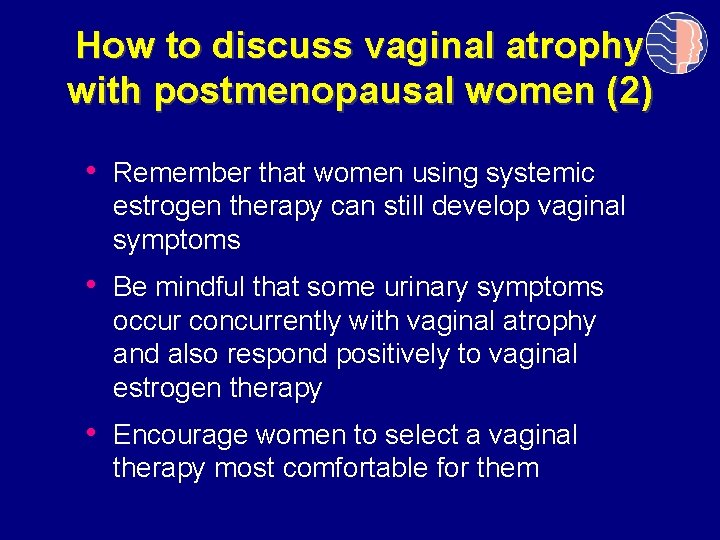 How to discuss vaginal atrophy with postmenopausal women (2)

• Remember that women using systemic estrogen therapy can still develop vaginal symptoms

• Be mindful that some urinary symptoms occur concurrently with vaginal atrophy and also respond positively to vaginal estrogen therapy

• Encourage women to select a vaginal therapy most comfortable for them